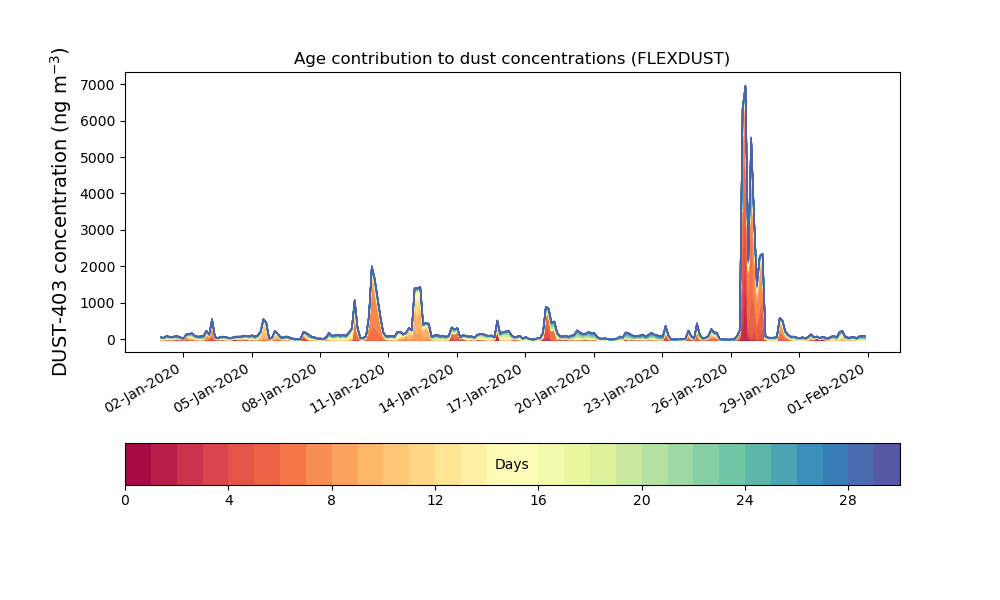 Age contribution to dust concentrations (FLEXDUST)

DUST-403 concentration (ng m$^{-3}$)

7000
6000
5000
4000
3000
2000
1000
0

02-Jan-2020
05-Jan-2020
08-Jan-2020
11-Jan-2020
14-Jan-2020
17-Jan-2020
20-Jan-2020
23-Jan-2020
26-Jan-2020
29-Jan-2020
01-Feb-2020

Days

0
4
8
12
16
20
24
28